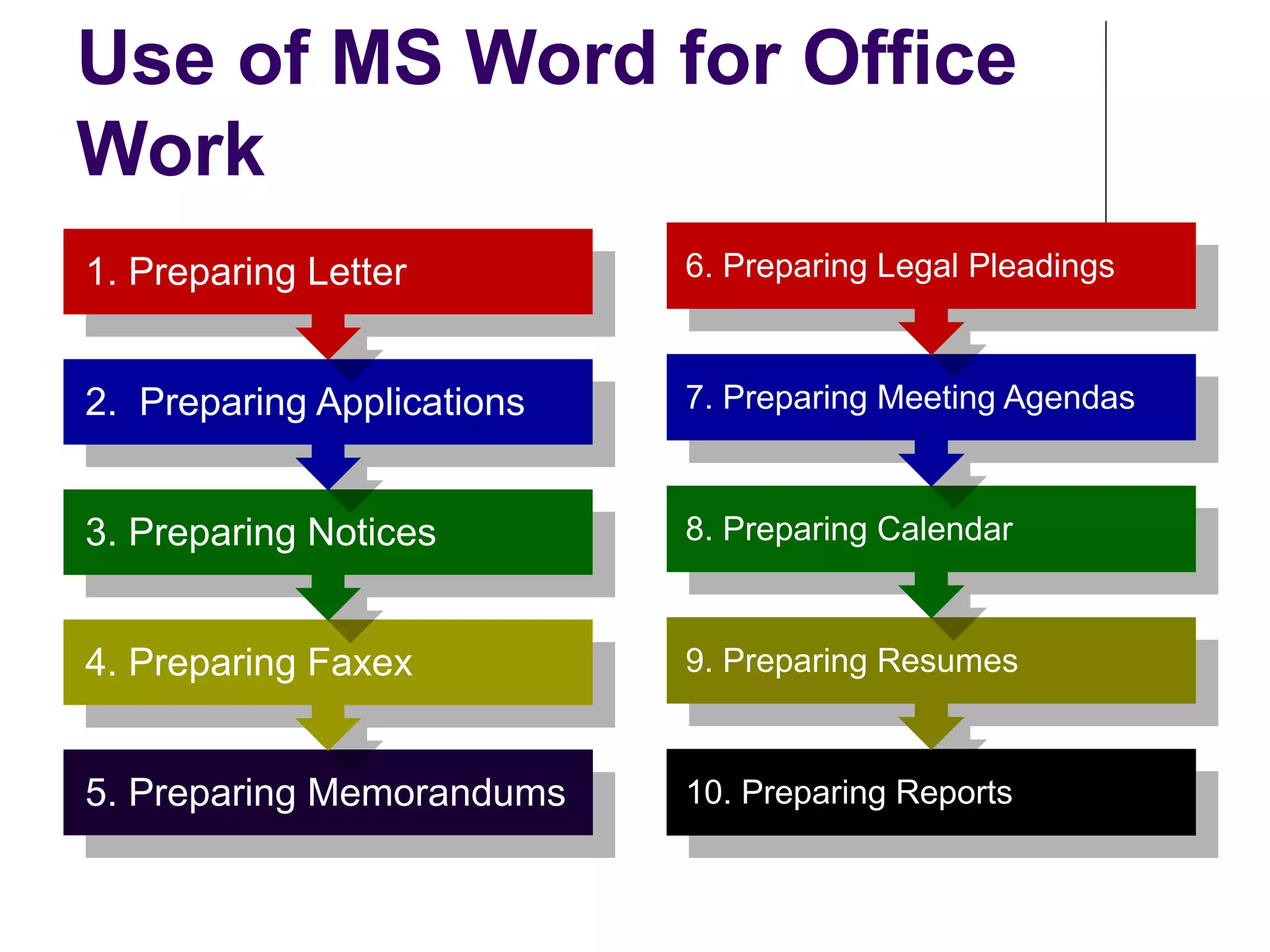 Use of MS Word for Office Work

1. Preparing Letter

2. Preparing Applications

3. Preparing Notices

4. Preparing Faxex

5. Preparing Memorandums

6. Preparing Legal Pleadings

7. Preparing Meeting Agendas

8. Preparing Calendar

9. Preparing Resumes

10. Preparing Reports